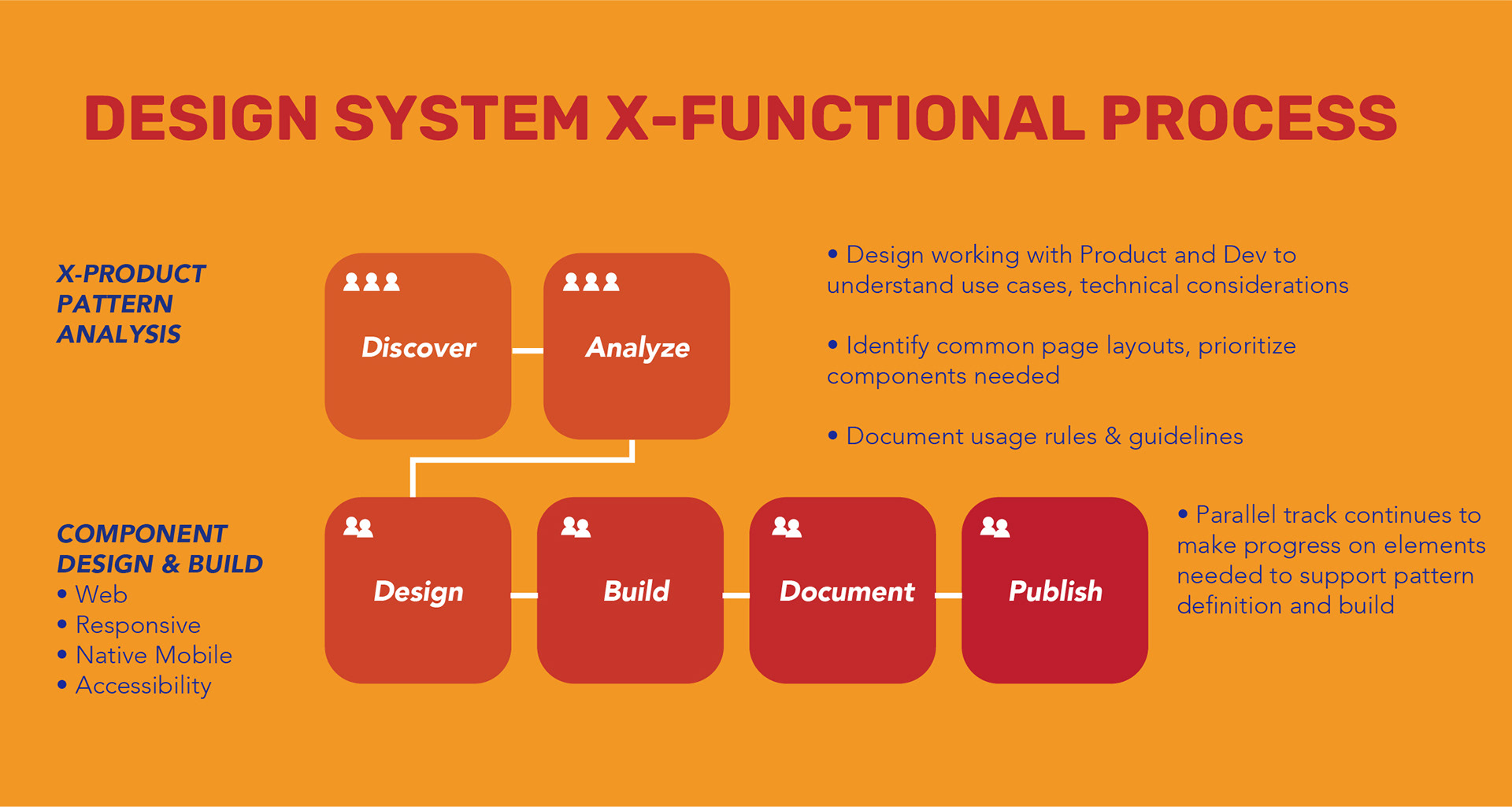 DESIGN SYSTEM X-FUNCTIONAL PROCESS

X-PRODUCT PATTERN ANALYSIS

Discover

Analyze

• Design working with Product and Dev to understand use cases, technical considerations

• Identify common page layouts, prioritize components needed

• Document usage rules & guidelines

COMPONENT DESIGN & BUILD
• Web
• Responsive
• Native Mobile
• Accessibility

Design

Build

Document

Publish

• Parallel track continues to make progress on elements needed to support pattern definition and build